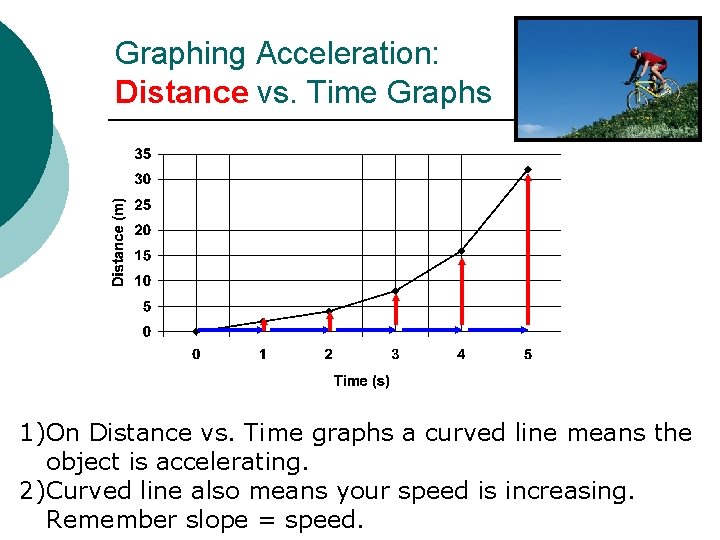 Graphing Acceleration:
Distance vs. Time Graphs

35
30
25
20
15
10
5
0
Distance (m)
0
1
2
3
4
5
Time (s)

1)On Distance vs. Time graphs a curved line means the object is accelerating.
2)Curved line also means your speed is increasing. Remember slope = speed.